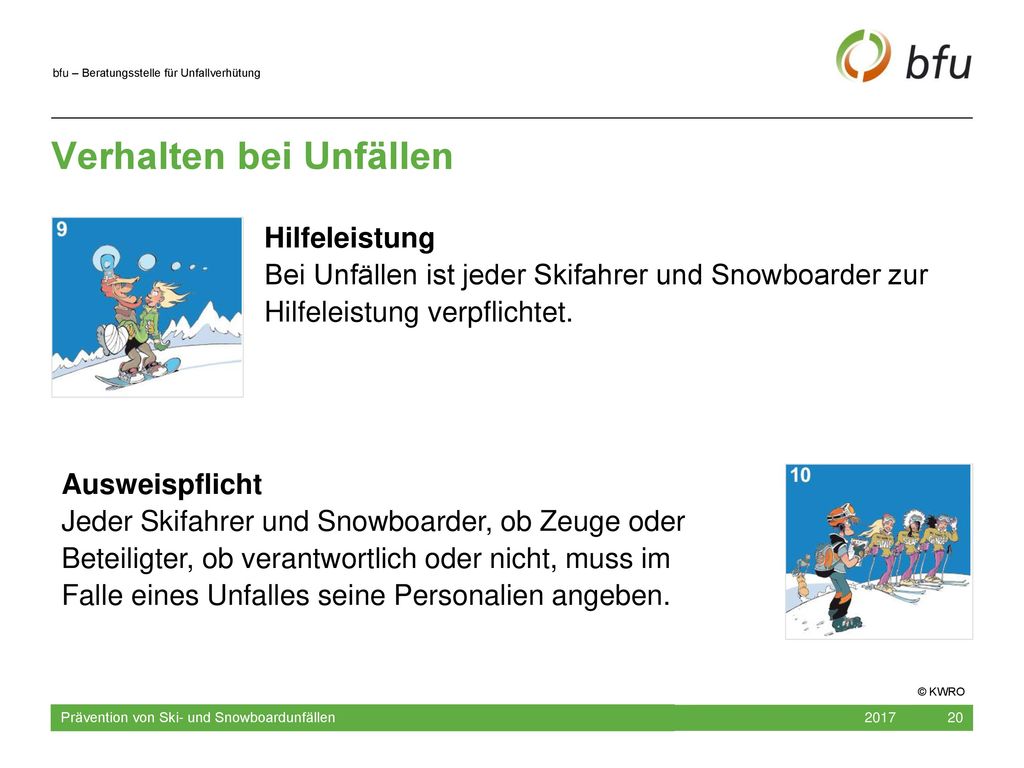 bfu – Beratungsstelle für Unfallverhütung

bfu

Verhalten bei Unfällen

9

Hilfeleistung
Bei Unfällen ist jeder Skifahrer und Snowboarder zur Hilfeleistung verpflichtet.

Ausweispflicht
Jeder Skifahrer und Snowboarder, ob Zeuge oder Beteiligter, ob verantwortlich oder nicht, muss im Falle eines Unfalles seine Personalien angeben.

10

© KWRO

Prävention von Ski- und Snowboardunfällen 2017 20